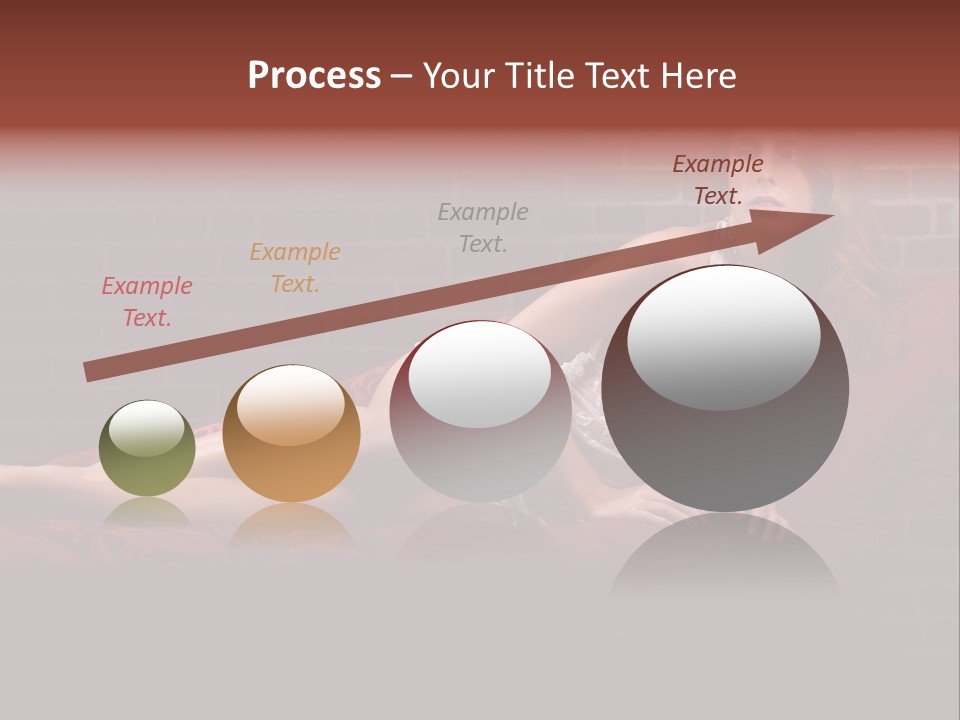 Process – Your Title Text Here

Example Text.

Example Text.

Example Text.

Example Text.